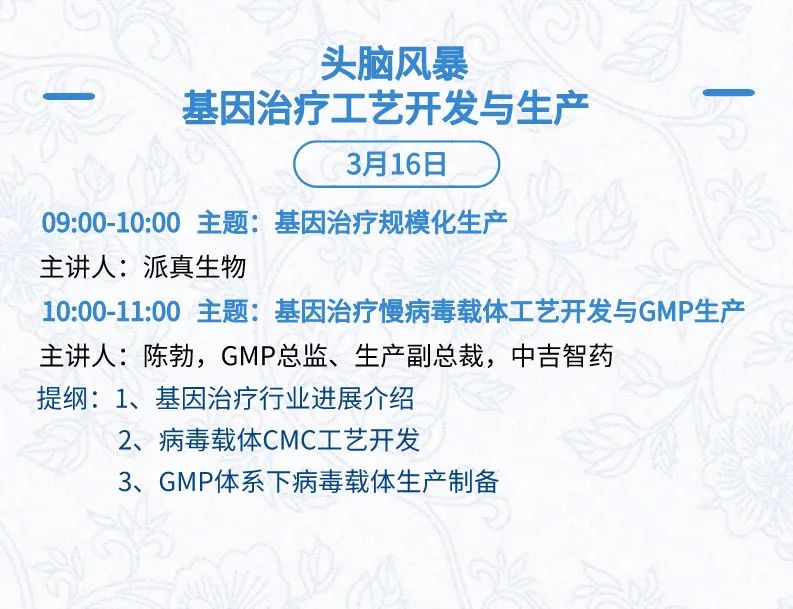 头脑风暴
基因治疗工艺开发与生产

3月16日

09:00-10:00 主题：基因治疗规模化生产

主讲人：派真生物

10:00-11:00 主题：基因治疗慢病毒载体工艺开发与GMP生产

主讲人：陈勃，GMP总监、生产副总裁，中吉智药

提纲：1、基因治疗行业进展介绍
2、病毒载体CMC工艺开发
3、GMP体系下病毒载体生产制备